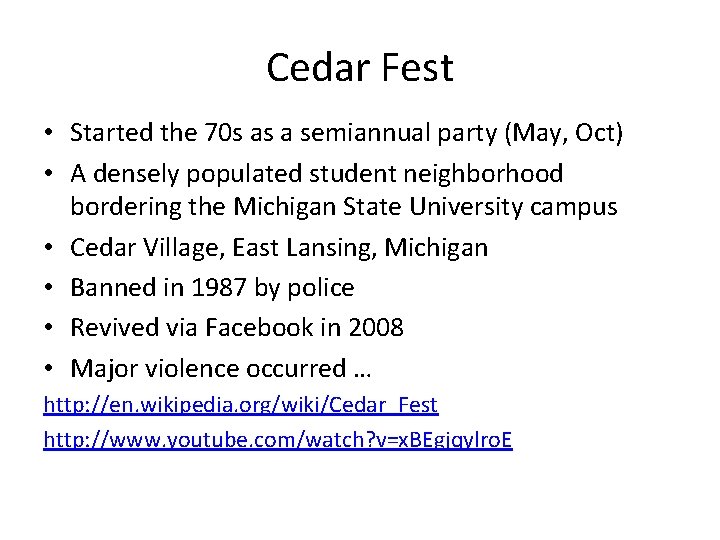 Cedar Fest

• Started the 70s as a semiannual party (May, Oct)
• A densely populated student neighborhood bordering the Michigan State University campus
• Cedar Village, East Lansing, Michigan
• Banned in 1987 by police
• Revived via Facebook in 2008
• Major violence occurred …

http://en.wikipedia.org/wiki/Cedar_Fest
http://www.youtube.com/watch?v=xBEgjgylroE